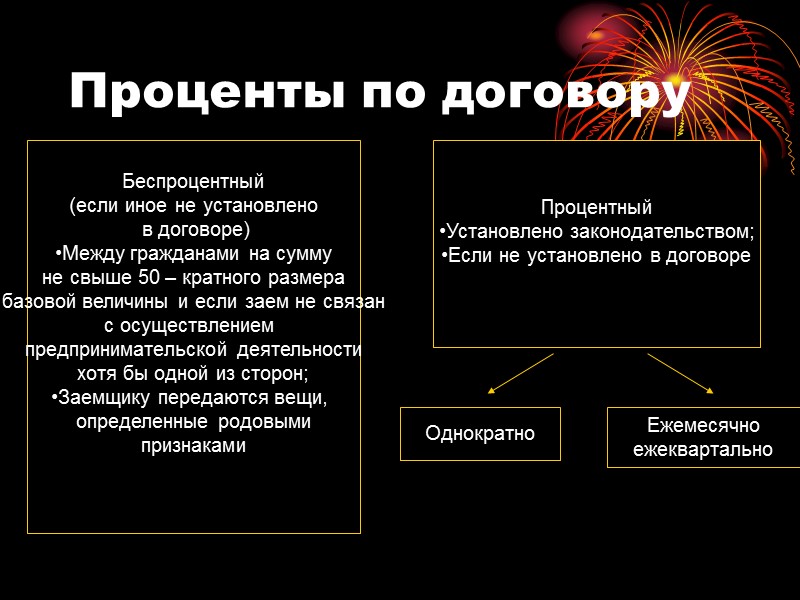 Проценты по договору

Беспроцентный
(если иное не установлено в договоре)
•Между гражданами на сумму не свыше 50 – кратного размера базовой величины и если заем не связан с осуществлением предпринимательской деятельности хотя бы одной из сторон;
•Заемщику передаются вещи, определенные родовыми признаками

Процентный
•Установлено законодательством;
•Если не установлено в договоре

Однократно

Ежемесячно ежеквартально